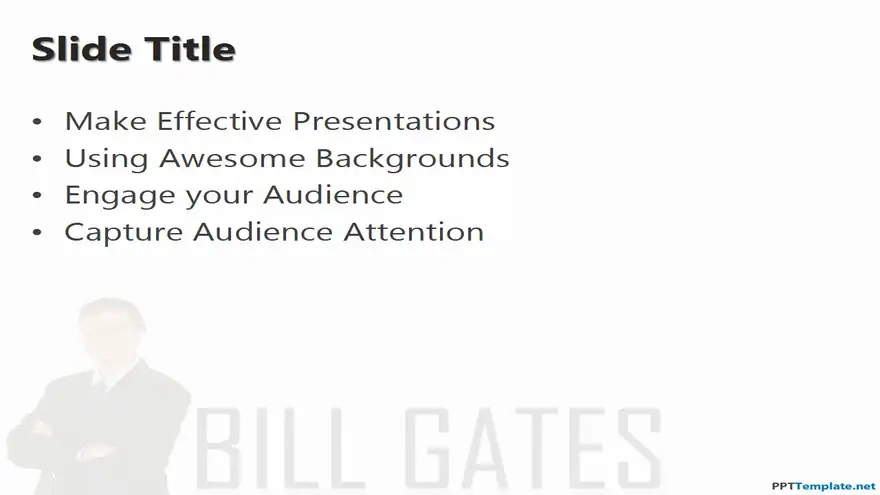 Slide Title

• Make Effective Presentations
• Using Awesome Backgrounds
• Engage your Audience
• Capture Audience Attention

BILL GATES

PPTTemplate.net